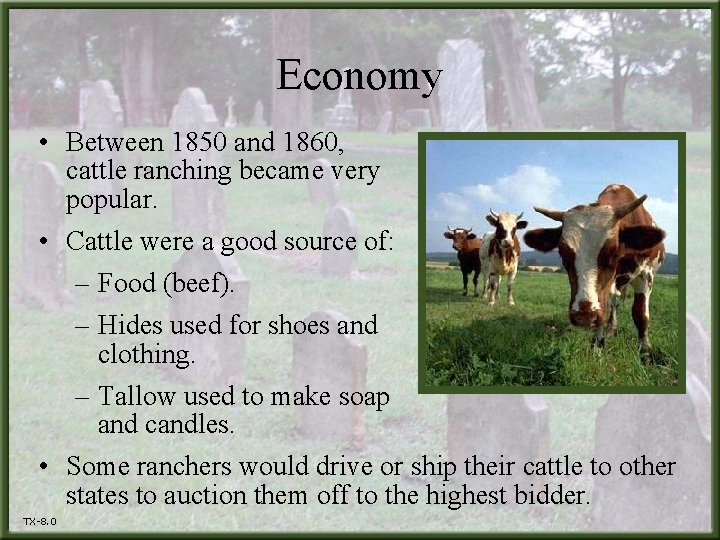 Economy

• Between 1850 and 1860, cattle ranching became very popular.
• Cattle were a good source of:
– Food (beef).
– Hides used for shoes and clothing.
– Tallow used to make soap and candles.
• Some ranchers would drive or ship their cattle to other states to auction them off to the highest bidder.

TX-8.0